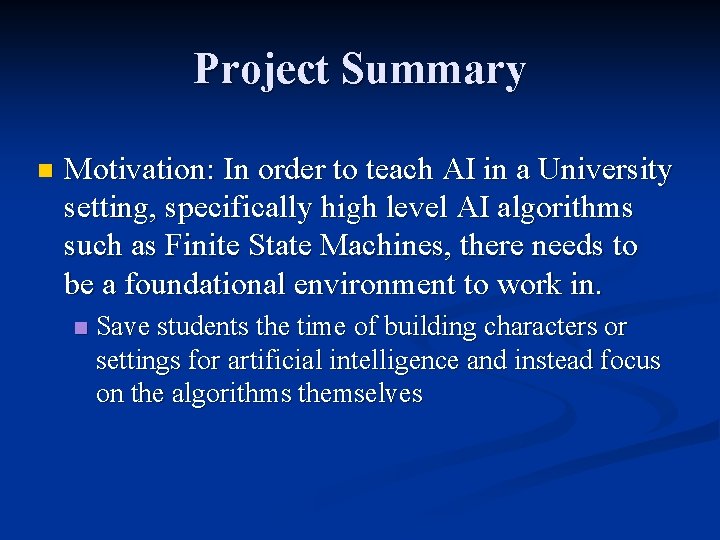 Project Summary

Motivation: In order to teach AI in a University setting, specifically high level AI algorithms such as Finite State Machines, there needs to be a foundational environment to work in.

Save students the time of building characters or settings for artificial intelligence and instead focus on the algorithms themselves